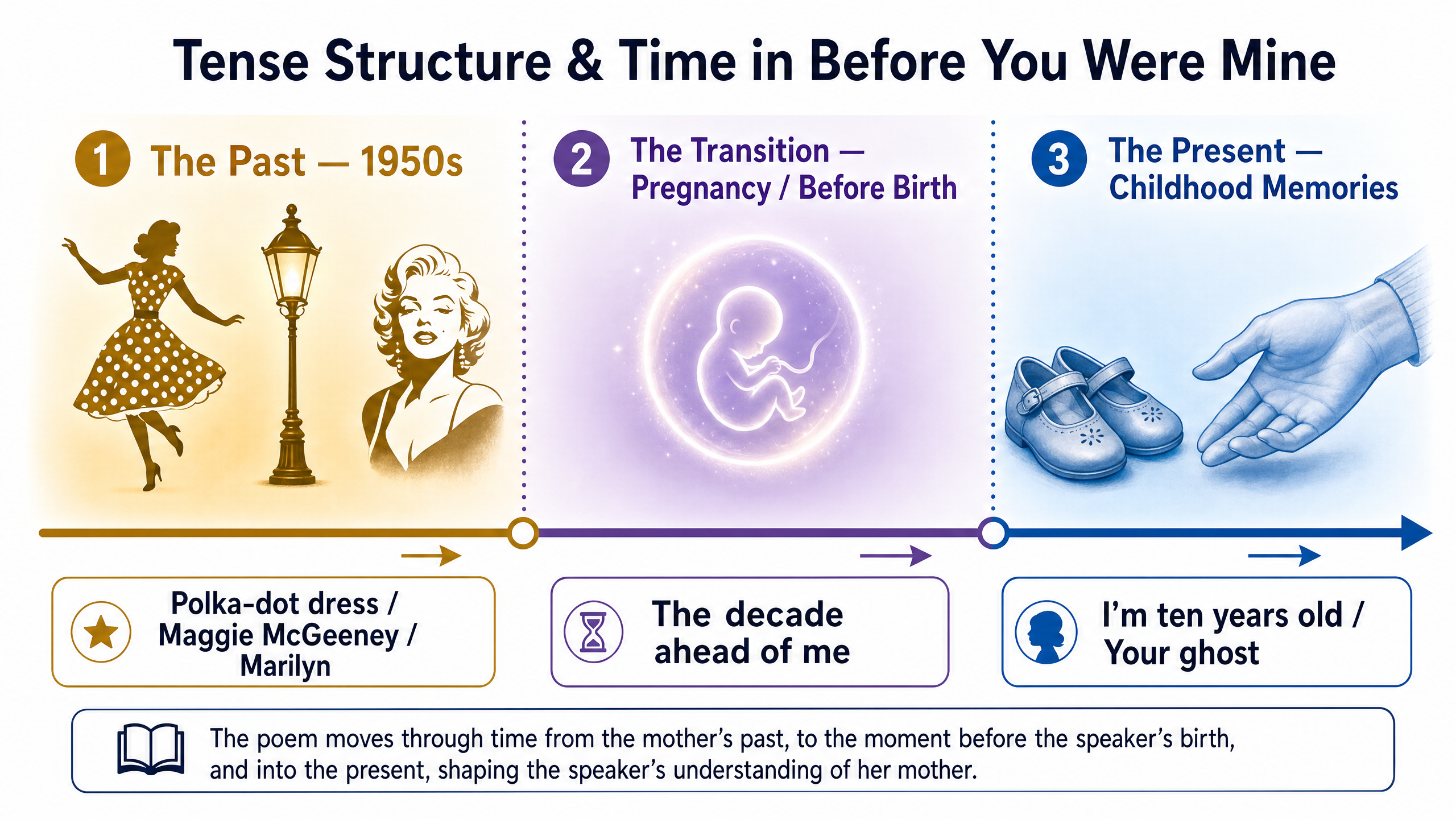 Tense Structure & Time in Before You Were Mine

1 The Past — 1950s

2 The Transition — Pregnancy / Before Birth

3 The Present — Childhood Memories

Polka-dot dress / Maggie McGeeney / Marilyn

The decade ahead of me

I'm ten years old / Your ghost

The poem moves through time from the mother's past, to the moment before the speaker's birth, and into the present, shaping the speaker's understanding of her mother.